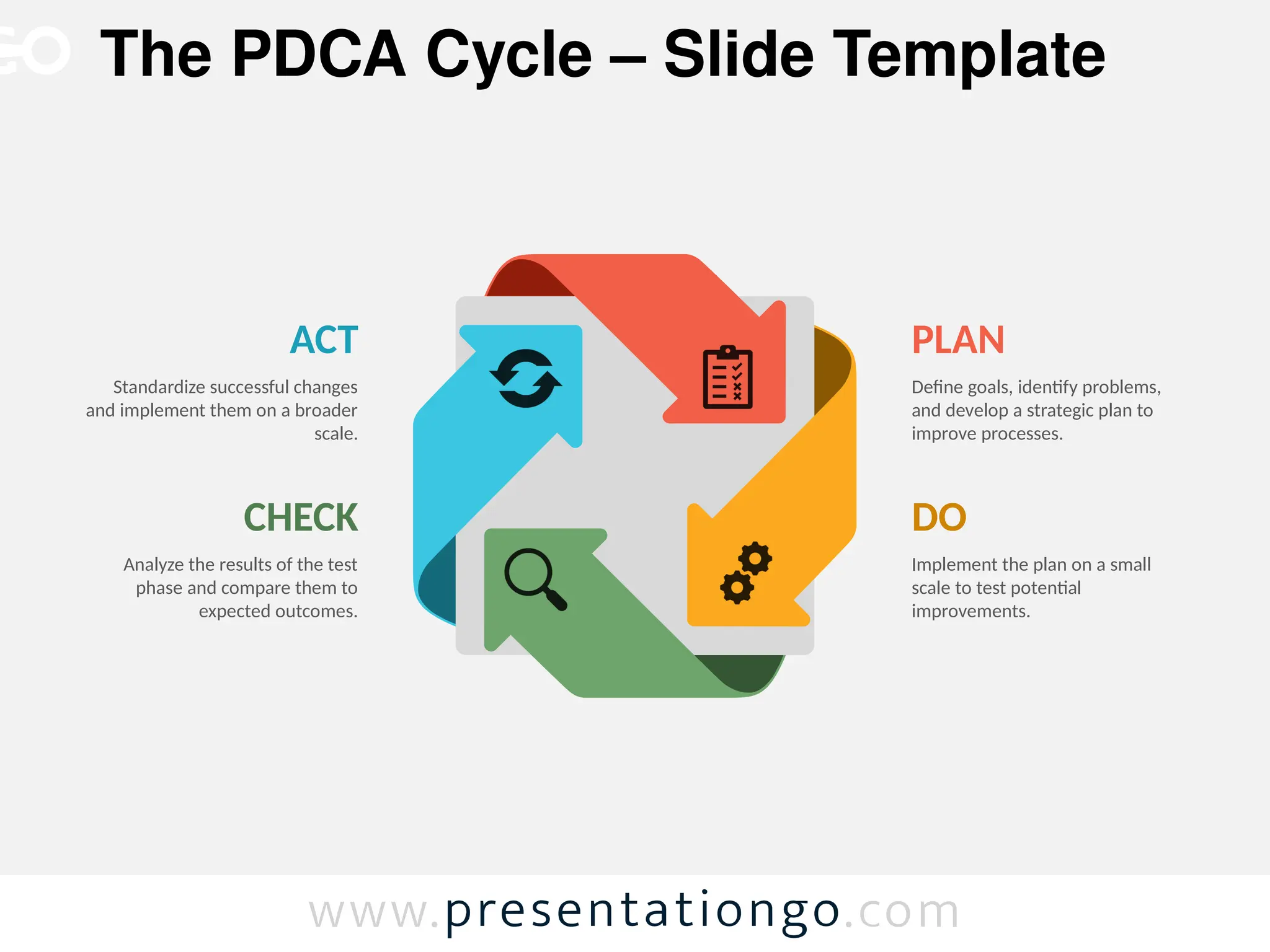 The PDCA Cycle – Slide Template

ACT

Standardize successful changes and implement them on a broader scale.

CHECK

Analyze the results of the test phase and compare them to expected outcomes.

PLAN

Define goals, identify problems, and develop a strategic plan to improve processes.

DO

Implement the plan on a small scale to test potential improvements.

www.presentationgo.com